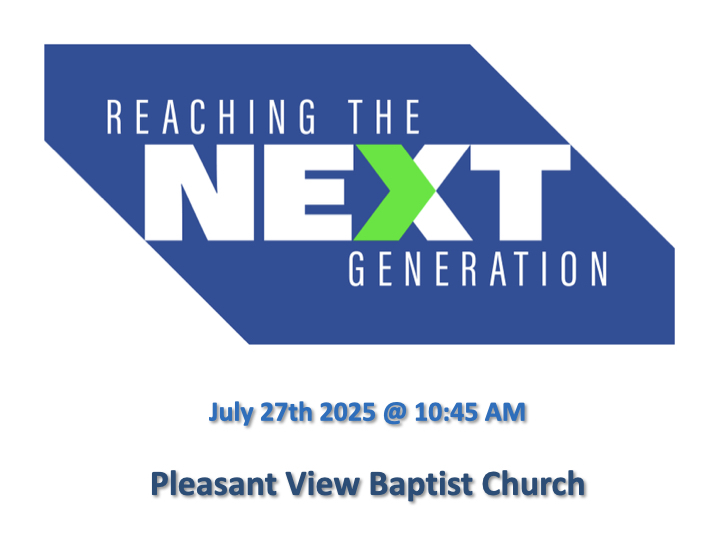 REACHING THE
NEXT
GENERATION

July 27th 2025 @ 10:45 AM

Pleasant View Baptist Church